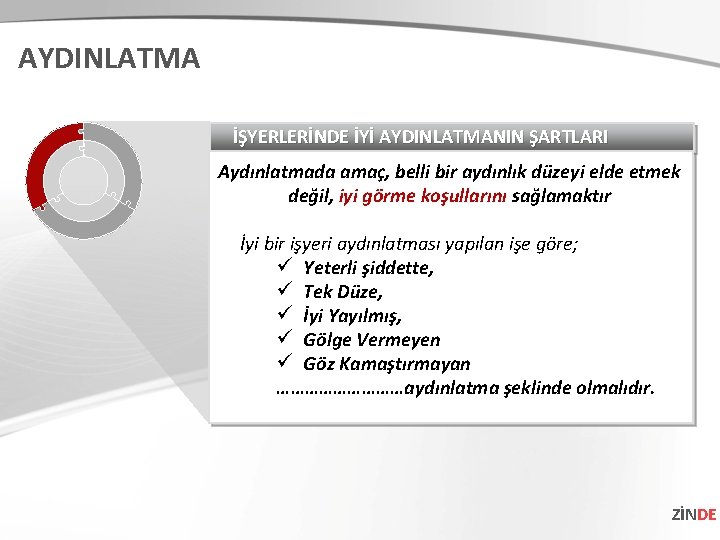 AYDINLATMA

İŞYERLERİNDE İYİ AYDINLATMANIN ŞARTLARI

Aydınlatmada amaç, belli bir aydınlık düzeyi elde etmek değil, iyi görme koşullarını sağlamaktır

İyi bir işyeri aydınlatması yapılan işe göre;
✓ Yeterli şiddette,
✓ Tek Düze,
✓ İyi Yayılmış,
✓ Gölge Vermeyen
✓ Göz Kamaştırmayan
……………………aydınlatma şeklinde olmalıdır.

ZİNDE